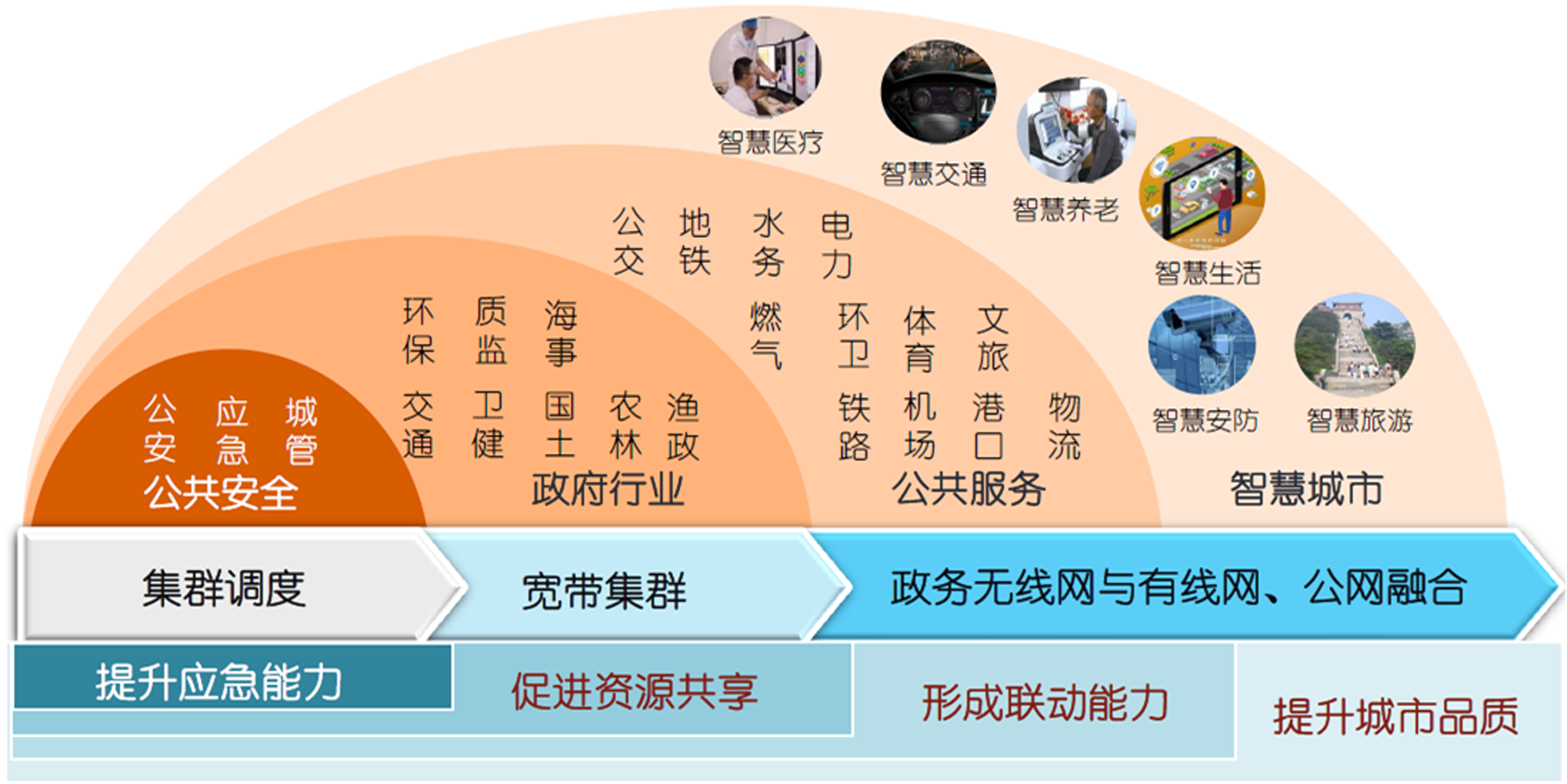 智慧医疗

智慧交通

智慧养老

智慧生活

智慧安防

智慧旅游

公交 地铁 水务 电力

燃气 环卫 体育 文旅

铁路 机场 港口 物流

环保 质监 海事

交通 卫健 国土 农林 渔政

公安 应急 城管

公共安全

政府行业

公共服务

智慧城市

集群调度

宽带集群

政务无线网与有线网、公网融合

提升应急能力

促进资源共享

形成联动能力

提升城市品质